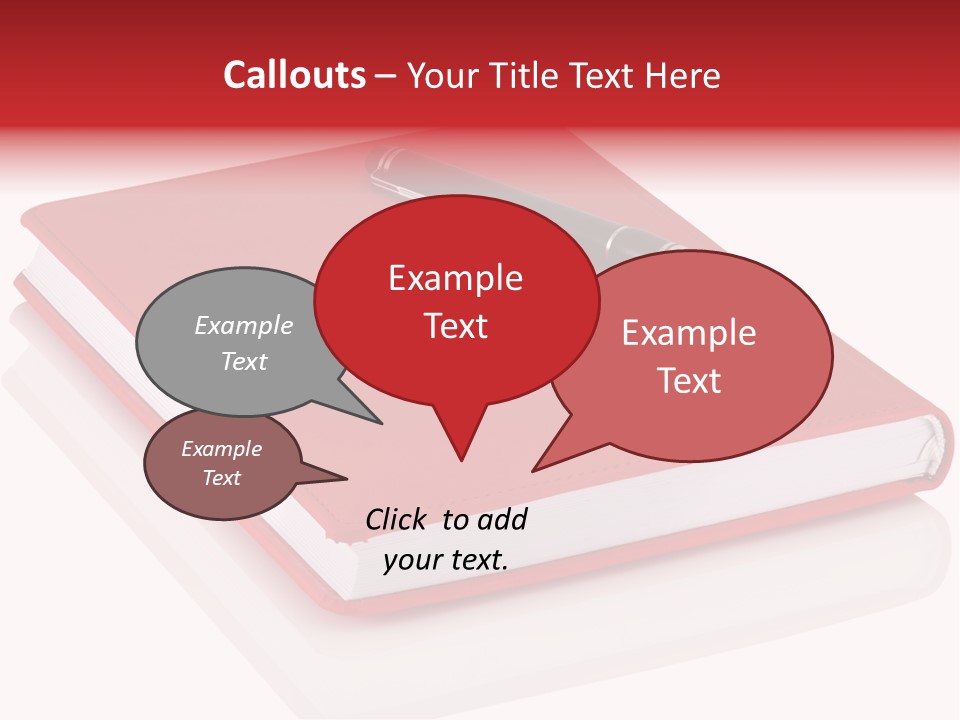 Callouts – Your Title Text Here

Example Text

Example Text

Example Text

Example Text

Click to add your text.